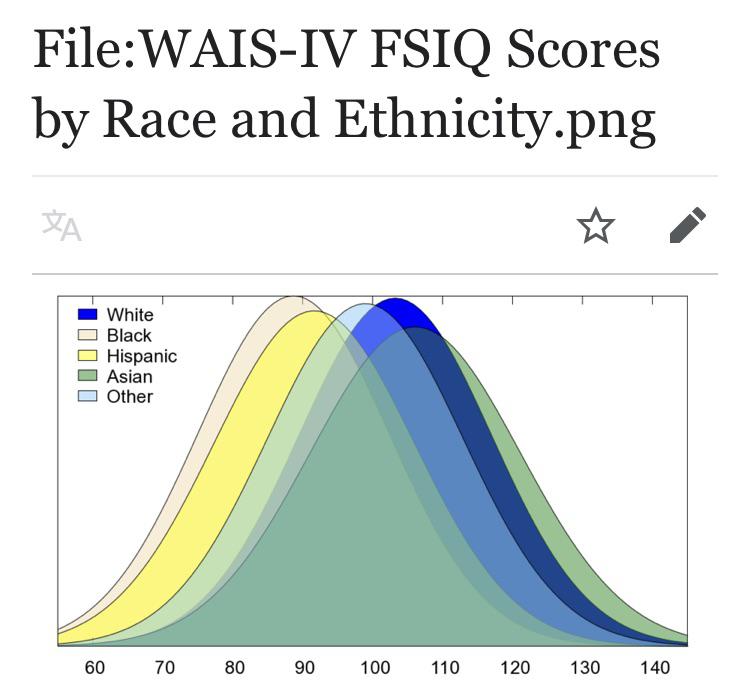 File:WAIS-IV FSIQ Scores by Race and Ethnicity.png

White
Black
Hispanic
Asian
Other

60 70 80 90 100 110 120 130 140